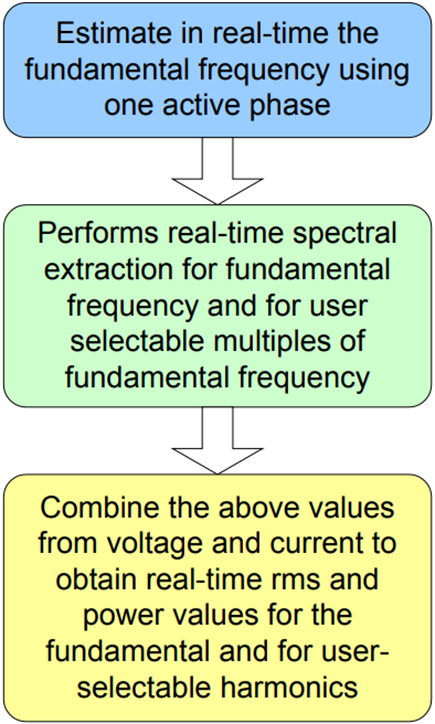 Estimate in real-time the fundamental frequency using one active phase

Performs real-time spectral extraction for fundamental frequency and for user selectable multiples of fundamental frequency

Combine the above values from voltage and current to obtain real-time rms and power values for the fundamental and for user-selectable harmonics